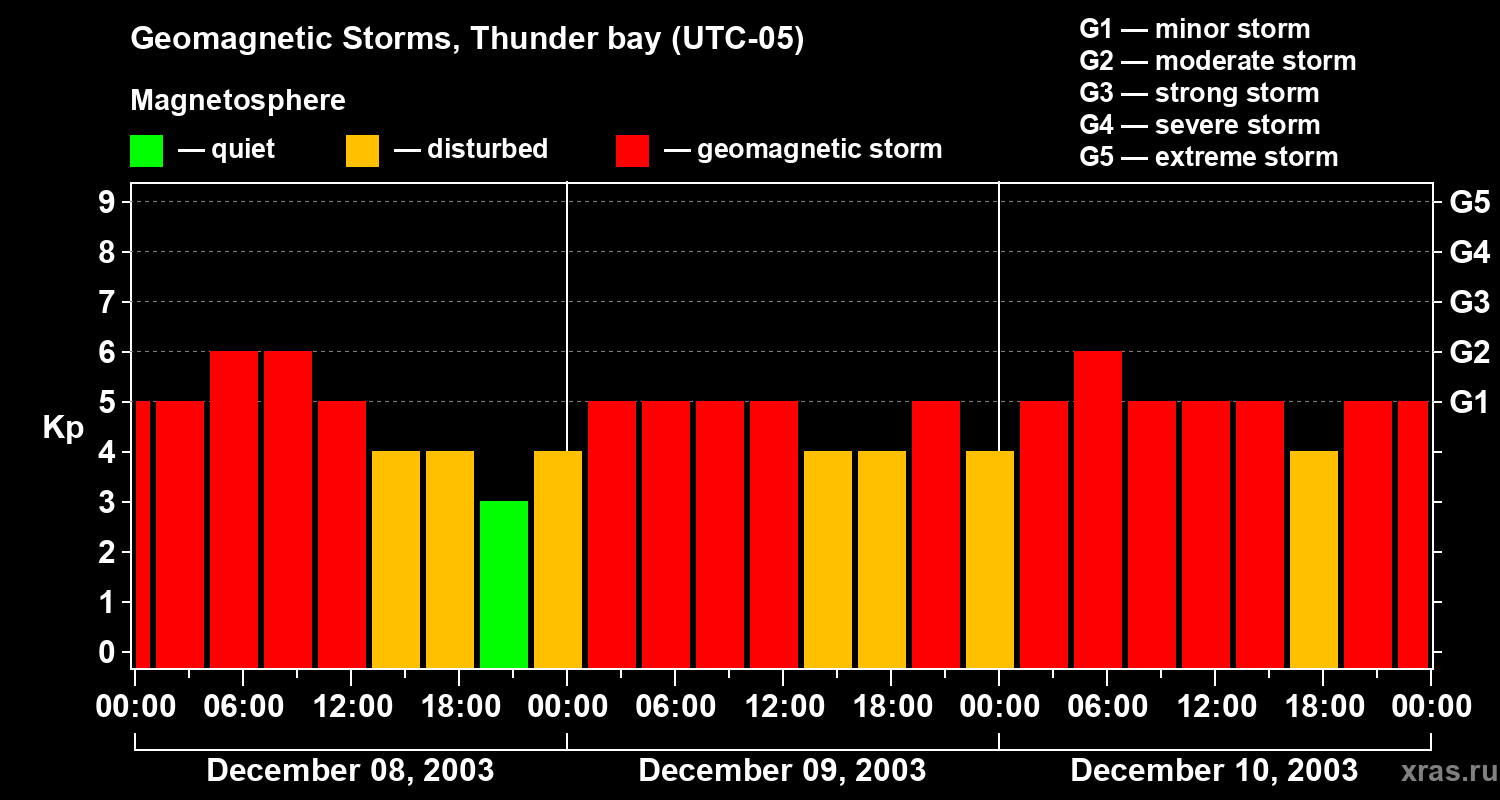 Geomagnetic Storms, Thunder bay (UTC-05)

Magnetosphere

— quiet — disturbed — geomagnetic storm

G1 — minor storm
G2 — moderate storm
G3 — strong storm
G4 — severe storm
G5 — extreme storm

Kp

9
8
7
6
5
4
3
2
1
0

G5
G4
G3
G2
G1

00:00 06:00 12:00 18:00 00:00 06:00 12:00 18:00 00:00 06:00 12:00 18:00 00:00

December 08, 2003
December 09, 2003
December 10, 2003

xras.ru